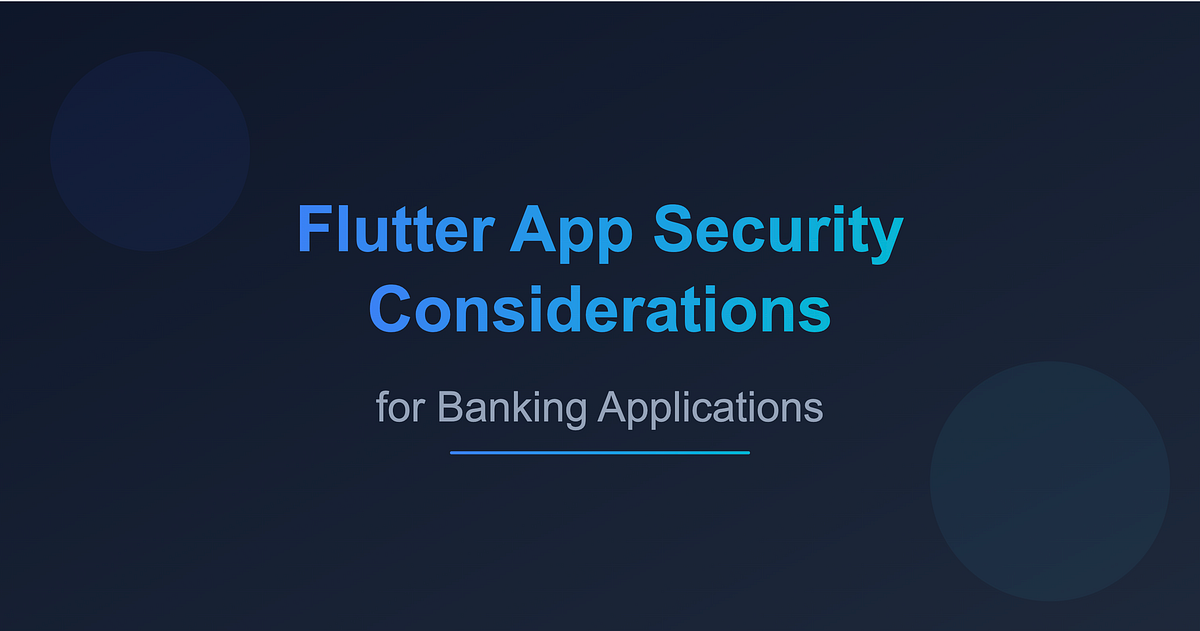 Flutter App Security Considerations

for Banking Applications